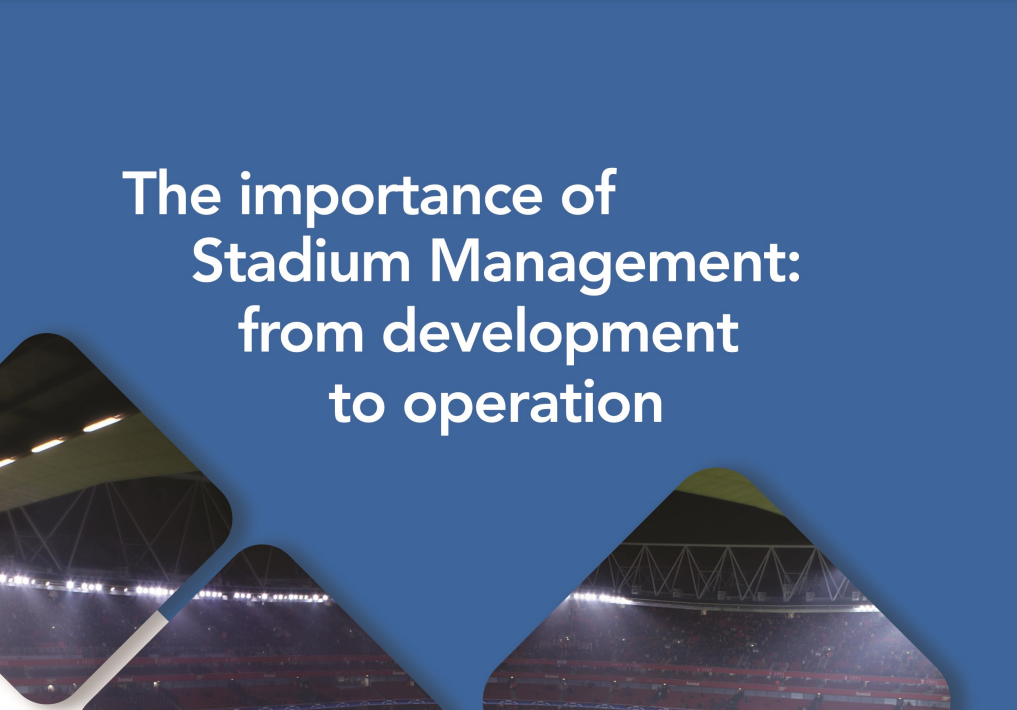 The importance of Stadium Management: from development to operation